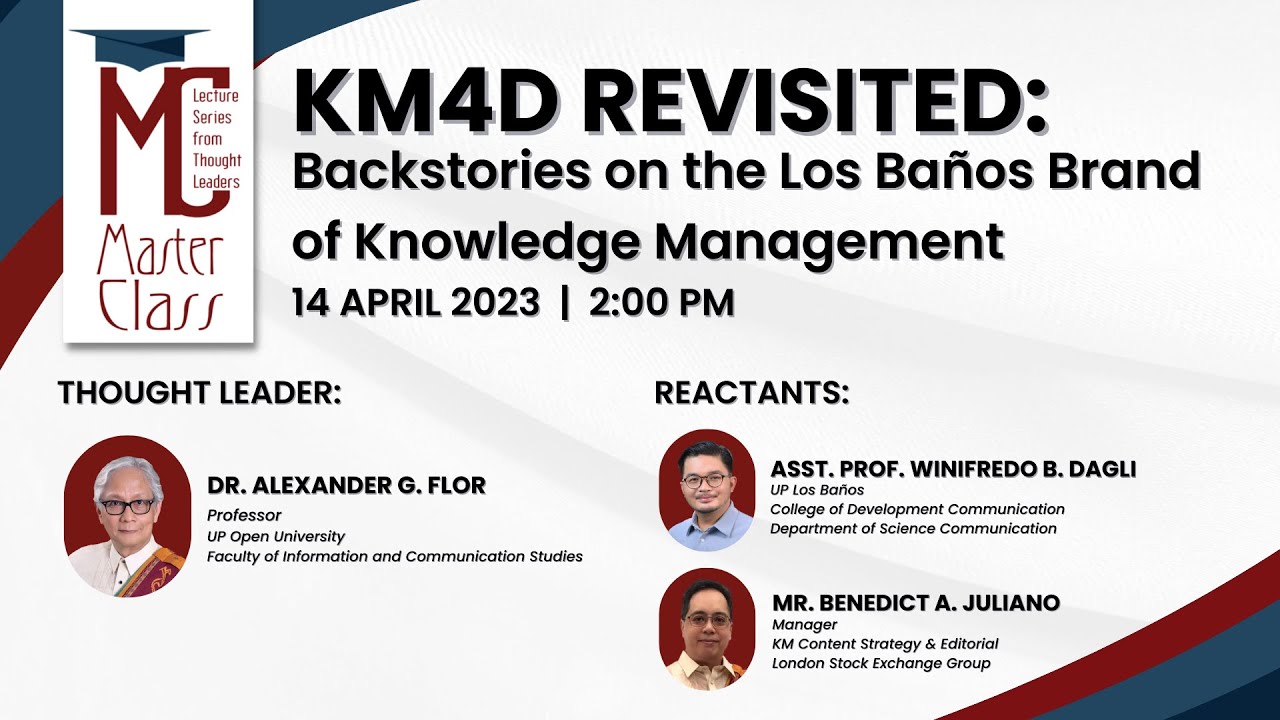 MC
Lecture Series from Thought Leaders
Master Class

KM4D REVISITED:
Backstories on the Los Baños Brand of Knowledge Management
14 APRIL 2023 | 2:00 PM

THOUGHT LEADER:

DR. ALEXANDER G. FLOR
Professor
UP Open University
Faculty of Information and Communication Studies

REACTANTS:

ASST. PROF. WINIFREDO B. DAGLI
UP Los Baños
College of Development Communication
Department of Science Communication

MR. BENEDICT A. JULIANO
Manager
KM Content Strategy & Editorial
London Stock Exchange Group